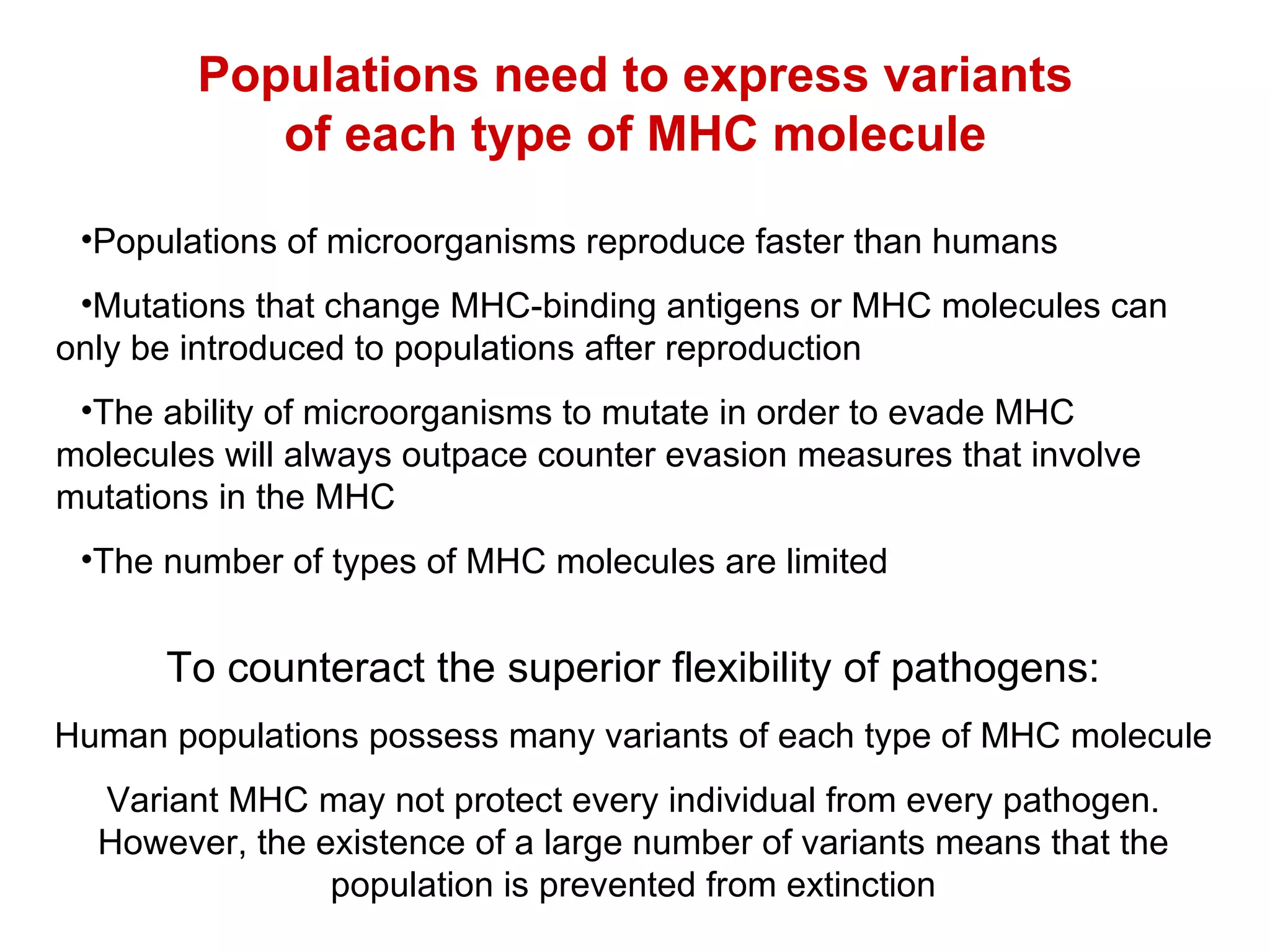 Populations need to express variants of each type of MHC molecule

•Populations of microorganisms reproduce faster than humans

•Mutations that change MHC-binding antigens or MHC molecules can only be introduced to populations after reproduction

•The ability of microorganisms to mutate in order to evade MHC molecules will always outpace counter evasion measures that involve mutations in the MHC

•The number of types of MHC molecules are limited

To counteract the superior flexibility of pathogens:

Human populations possess many variants of each type of MHC molecule

Variant MHC may not protect every individual from every pathogen. However, the existence of a large number of variants means that the population is prevented from extinction